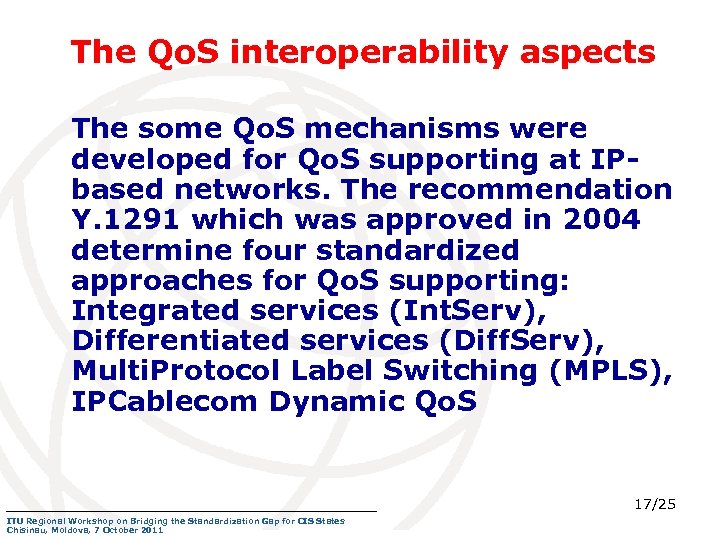 The QoS interoperability aspects

The some QoS mechanisms were developed for QoS supporting at IP-based networks. The recommendation Y.1291 which was approved in 2004 determine four standardized approaches for QoS supporting: Integrated services (IntServ), Differentiated services (DiffServ), MultiProtocol Label Switching (MPLS), IPCablecom Dynamic QoS

17/25

ITU Regional Workshop on Bridging the Standardization Gap for CIS States
Chisinau, Moldova, 7 October 2011